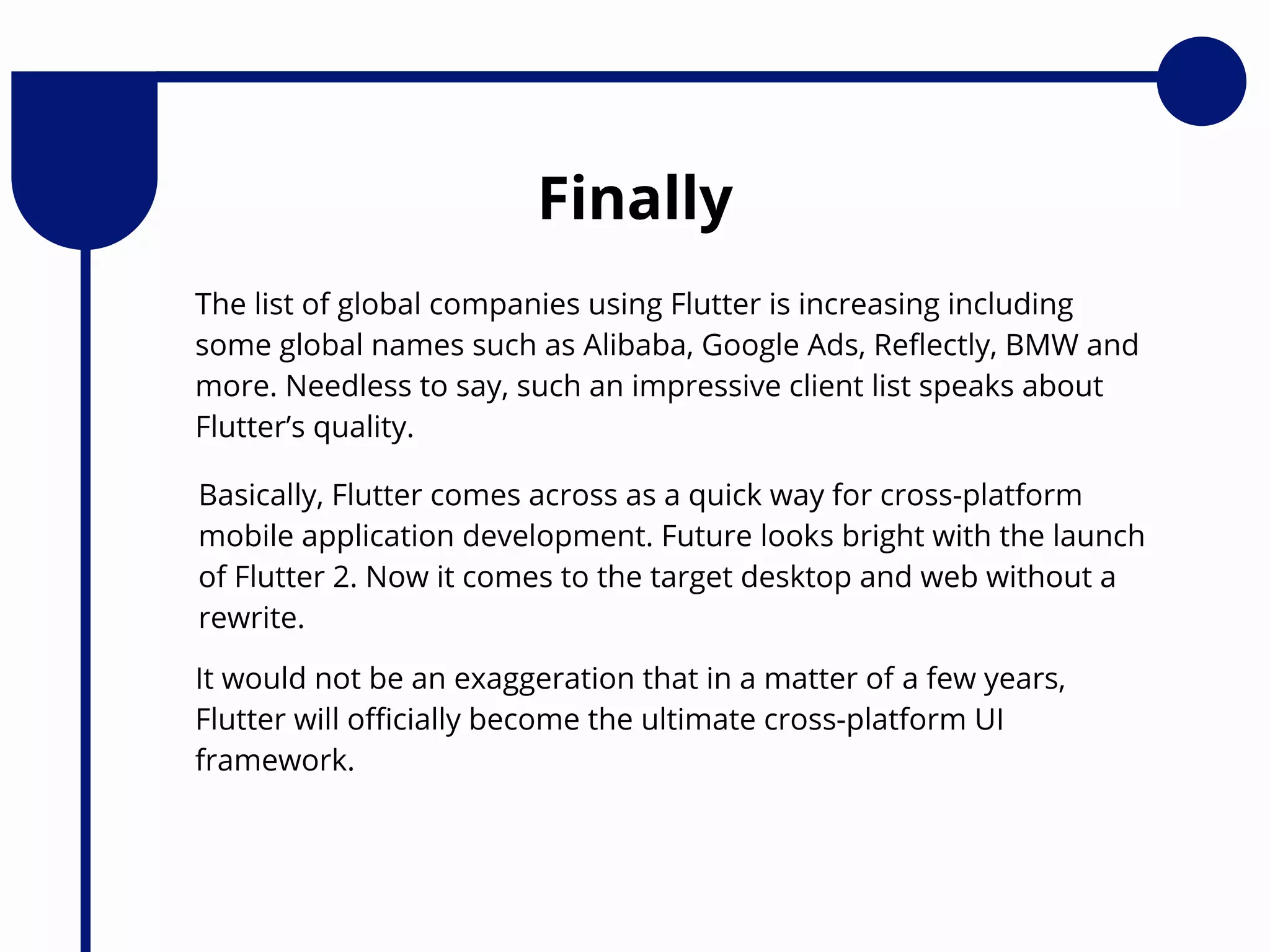 Finally

The list of global companies using Flutter is increasing including some global names such as Alibaba, Google Ads, Reflectly, BMW and more. Needless to say, such an impressive client list speaks about Flutter’s quality.

Basically, Flutter comes across as a quick way for cross-platform mobile application development. Future looks bright with the launch of Flutter 2. Now it comes to the target desktop and web without a rewrite.

It would not be an exaggeration that in a matter of a few years, Flutter will officially become the ultimate cross-platform UI framework.